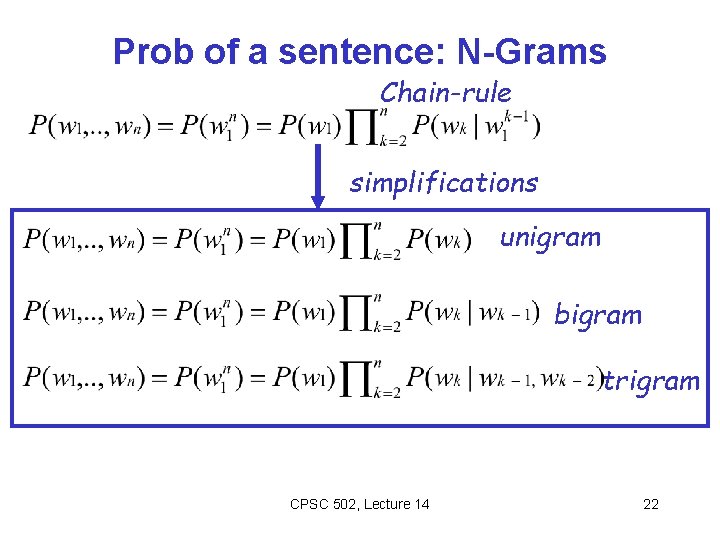 Prob of a sentence: N-Grams

Chain-rule

$P(w_1,..,w_n) = P(w_1^n) = P(w_1)\prod_{k=2}^{n} P(w_k \mid w_1^{k-1})$

simplifications

$P(w_1,..,w_n) = P(w_1^n) = P(w_1)\prod_{k=2}^{n} P(w_k)$ unigram

$P(w_1,..,w_n) = P(w_1^n) = P(w_1)\prod_{k=2}^{n} P(w_k \mid w_{k-1})$ bigram

$P(w_1,..,w_n) = P(w_1^n) = P(w_1)\prod_{k=2}^{n} P(w_k \mid w_{k-1}, w_{k-2})$ trigram

CPSC 502, Lecture 14

22